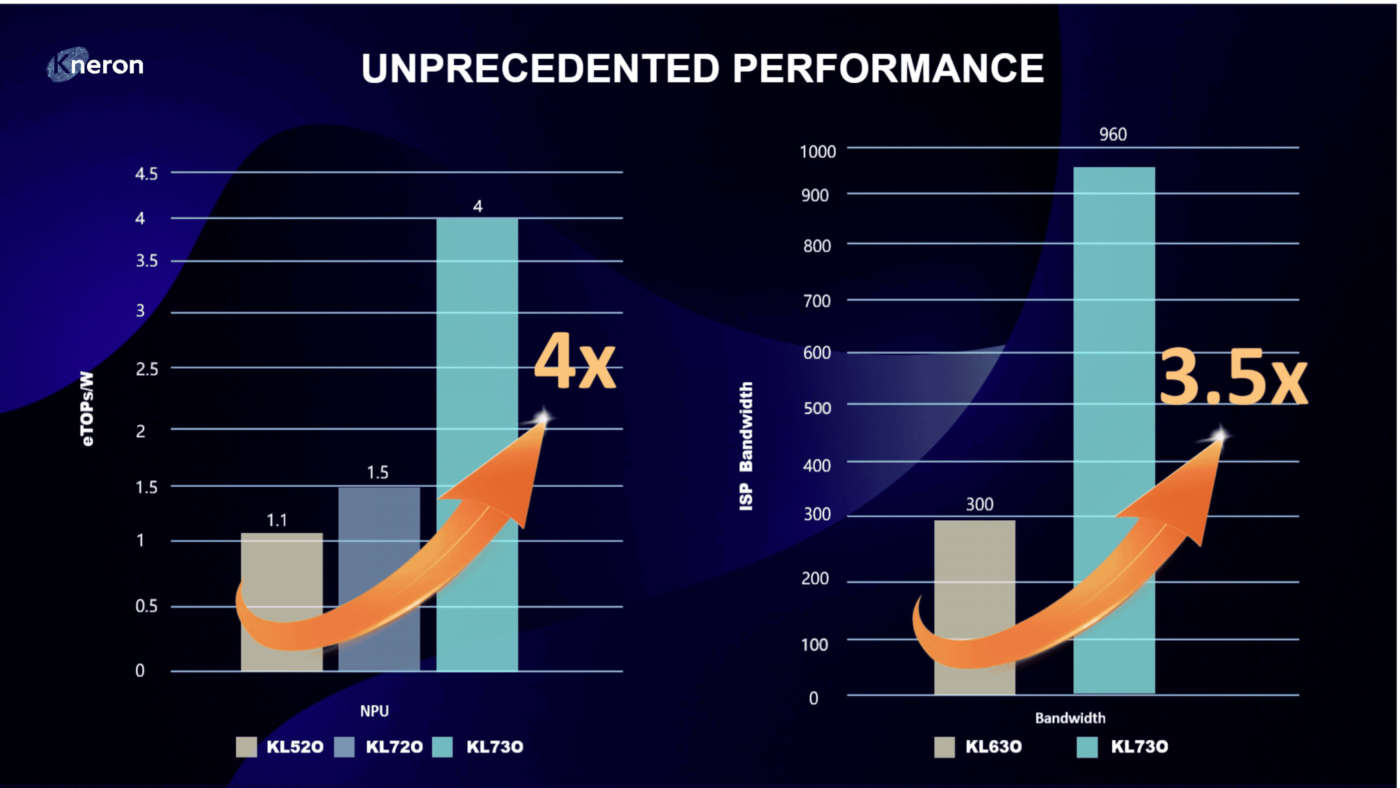 Kneron

UNPRECEDENTED PERFORMANCE

eTOPs/W

4.5
4
3.5
3
2.5
2
1.5
1
0.5
0

1.1
1.5
4

4x

NPU

KL520 KL720 KL730

ISP Bandwidth

1000
900
800
700
600
500
400
300
200
100
0

300
960

3.5x

Bandwidth

KL630 KL730